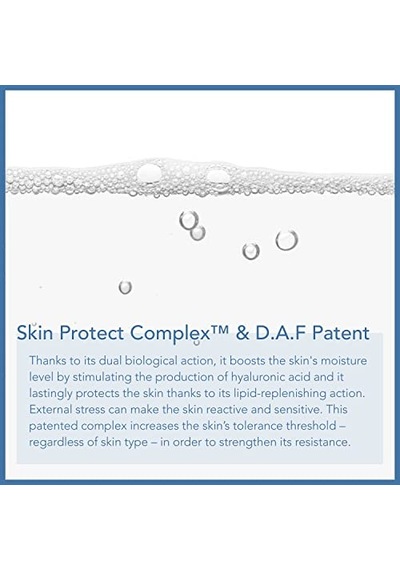 Skin Protect Complex™ & D.A.F Patent

Thanks to its dual biological action, it boosts the skin's moisture level by stimulating the production of hyaluronic acid and it lastingly protects the skin thanks to its lipid-replenishing action. External stress can make the skin reactive and sensitive. This patented complex increases the skin's tolerance threshold – regardless of skin type – in order to strengthen its resistance.